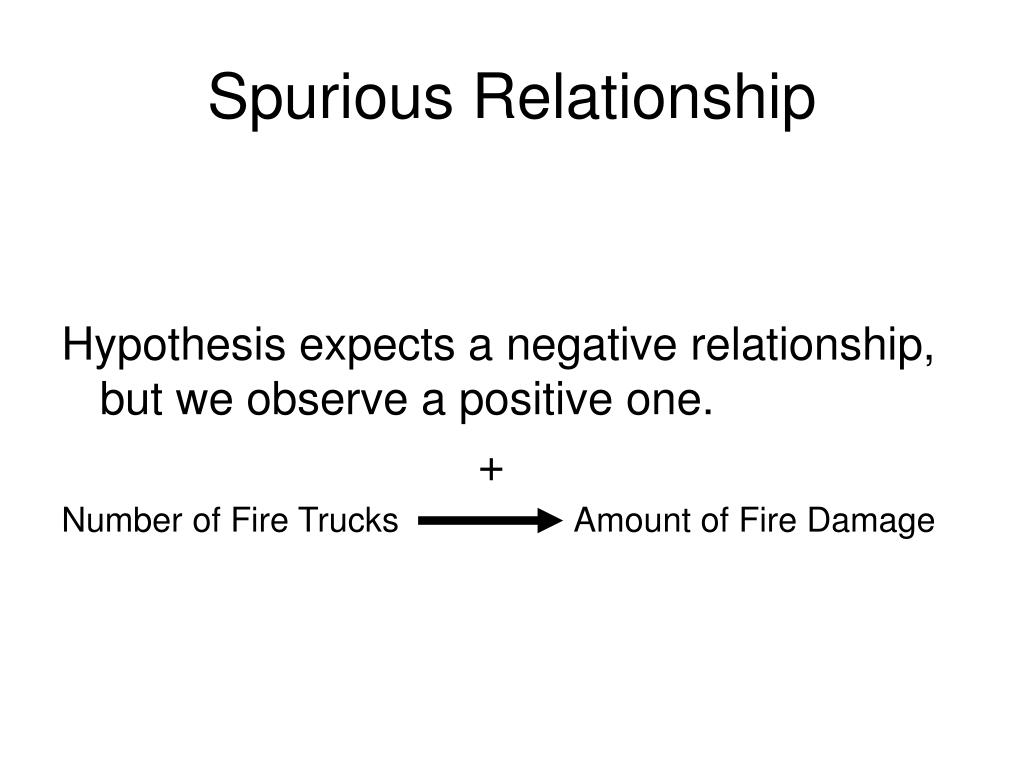 Spurious Relationship

Hypothesis expects a negative relationship, but we observe a positive one.

+

Number of Fire Trucks Amount of Fire Damage